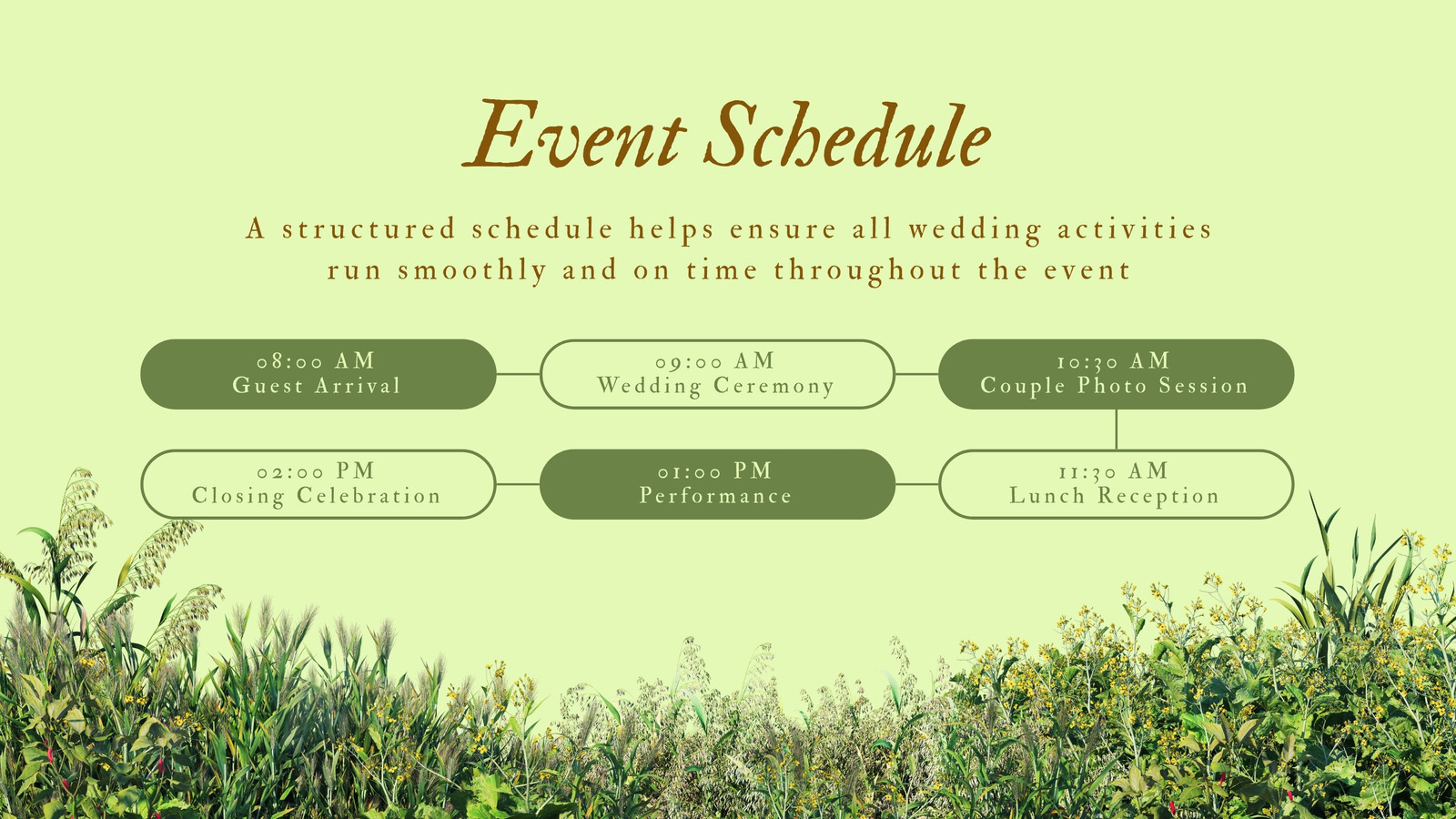 Event Schedule

A structured schedule helps ensure all wedding activities run smoothly and on time throughout the event

08:00 AM
Guest Arrival

09:00 AM
Wedding Ceremony

10:30 AM
Couple Photo Session

11:30 AM
Lunch Reception

01:00 PM
Performance

02:00 PM
Closing Celebration